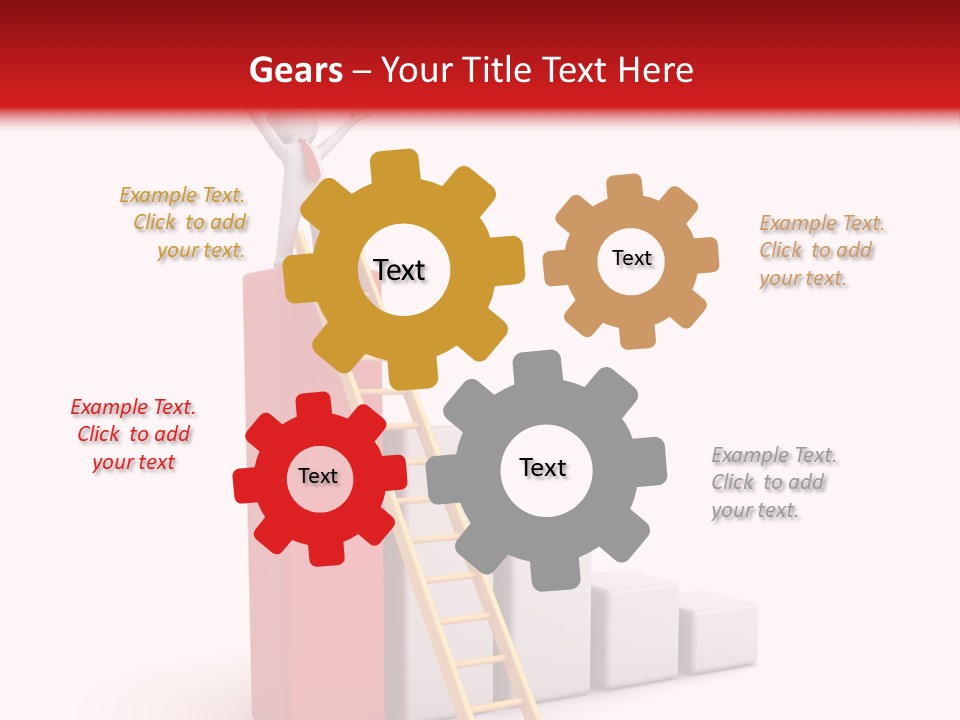 Gears – Your Title Text Here

Example Text. Click to add your text.

Text

Text

Example Text. Click to add your text.

Example Text. Click to add your text

Text

Text

Example Text. Click to add your text.